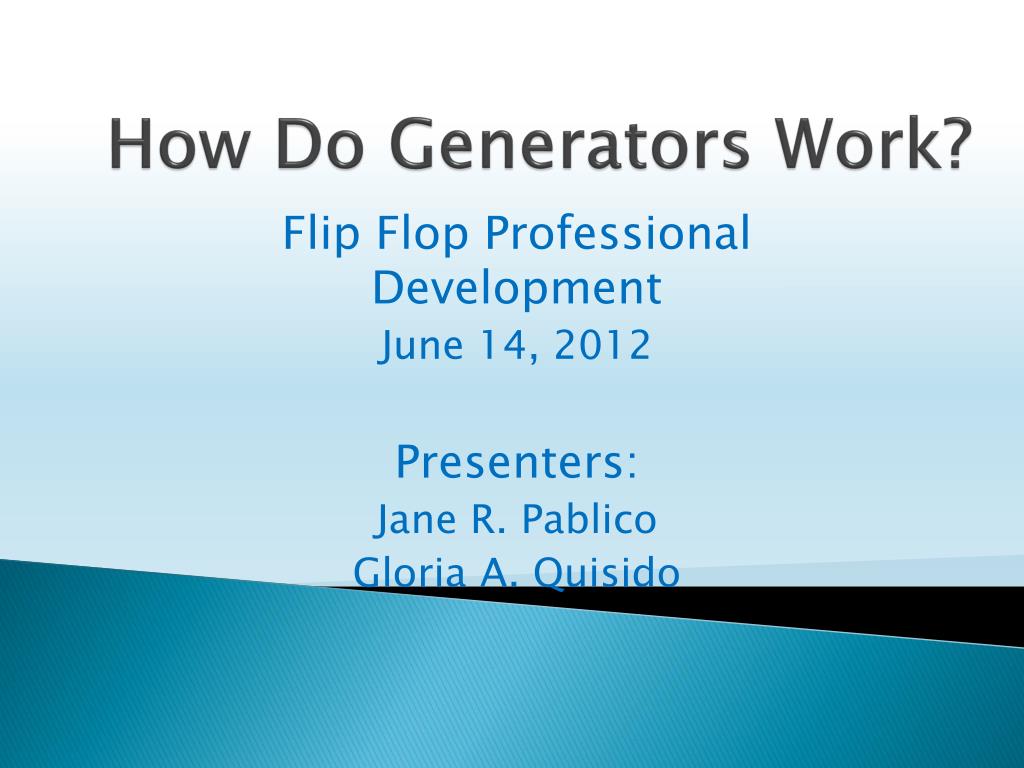 How Do Generators Work?

Flip Flop Professional Development

June 14, 2012

Presenters:

Jane R. Pablico

Gloria A. Quisido